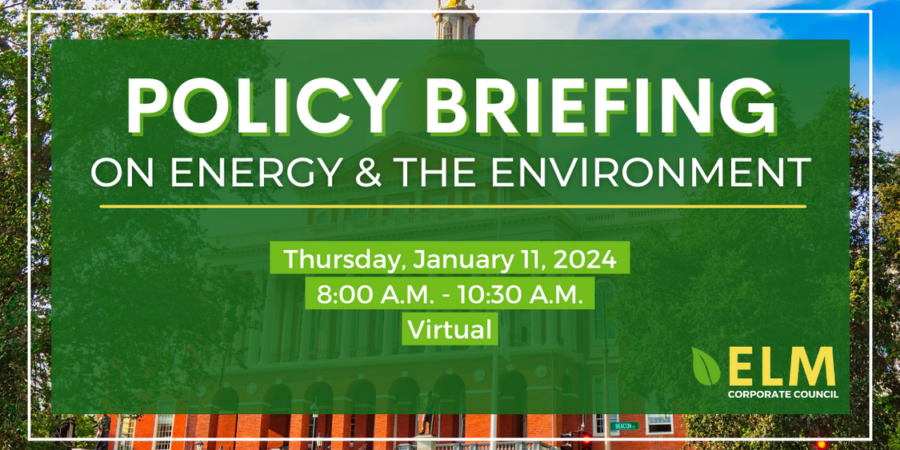 POLICY BRIEFING
ON ENERGY & THE ENVIRONMENT

Thursday, January 11, 2024
8:00 A.M. - 10:30 A.M.
Virtual

ELM
CORPORATE COUNCIL

BEACON